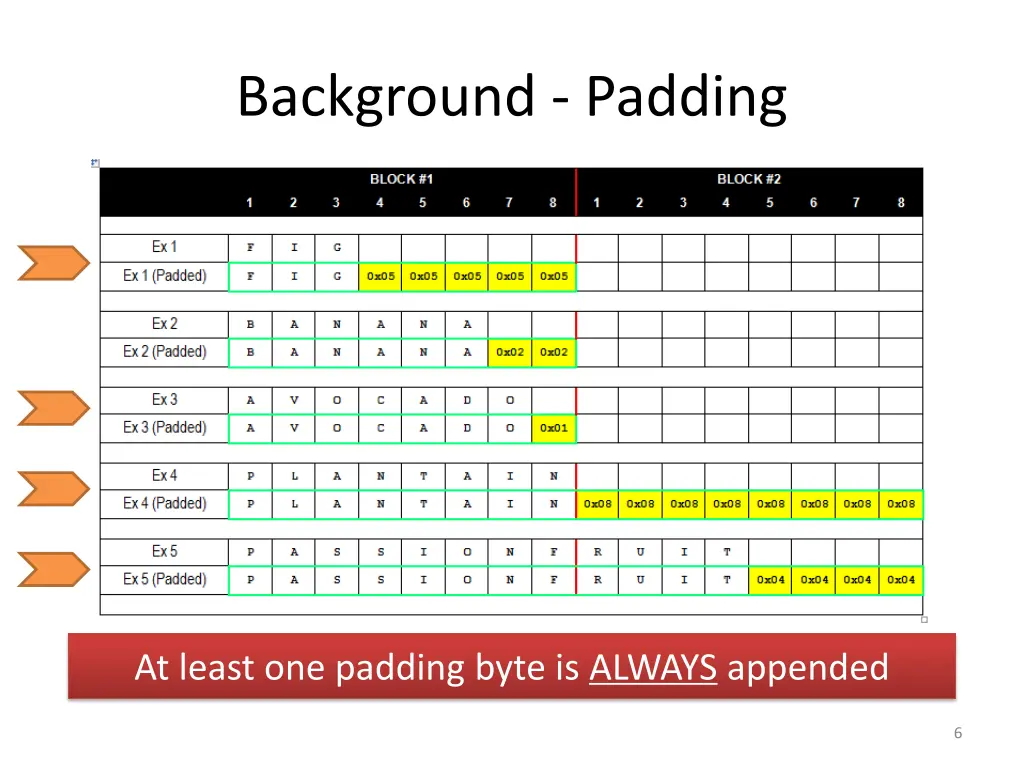 Background - Padding

| | BLOCK #1 | | | | | | | | BLOCK #2 | | | | | | | |
|---|---|---|---|---|---|---|---|---|---|---|---|---|---|---|---|---|
| | 1 | 2 | 3 | 4 | 5 | 6 | 7 | 8 | 1 | 2 | 3 | 4 | 5 | 6 | 7 | 8 |
| Ex 1 | F | I | G | | | | | | | | | | | | | |
| Ex 1 (Padded) | F | I | G | 0x05 | 0x05 | 0x05 | 0x05 | 0x05 | | | | | | | | |
| Ex 2 | B | A | N | A | N | A | | | | | | | | | | |
| Ex 2 (Padded) | B | A | N | A | N | A | 0x02 | 0x02 | | | | | | | | |
| Ex 3 | A | V | O | C | A | D | O | | | | | | | | | |
| Ex 3 (Padded) | A | V | O | C | A | D | O | 0x01 | | | | | | | | |
| Ex 4 | P | L | A | N | T | A | I | N | | | | | | | | |
| Ex 4 (Padded) | P | L | A | N | T | A | I | N | 0x08 | 0x08 | 0x08 | 0x08 | 0x08 | 0x08 | 0x08 | 0x08 |
| Ex 5 | P | A | S | S | I | O | N | F | R | U | I | T | | | | |
| Ex 5 (Padded) | P | A | S | S | I | O | N | F | R | U | I | T | 0x04 | 0x04 | 0x04 | 0x04 |

At least one padding byte is ALWAYS appended

6